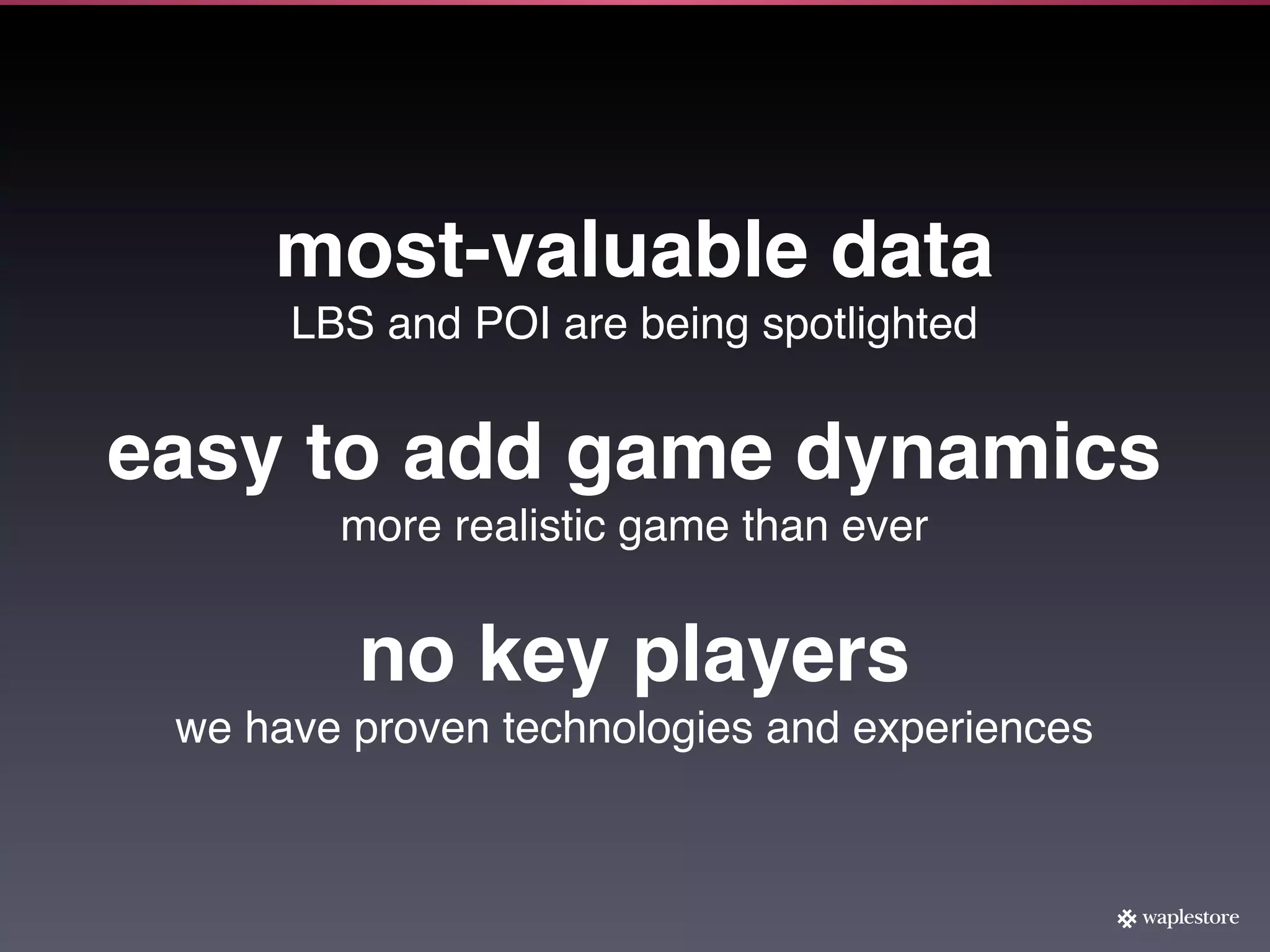 most-valuable data
LBS and POI are being spotlighted

easy to add game dynamics
more realistic game than ever

no key players
we have proven technologies and experiences

waplestore